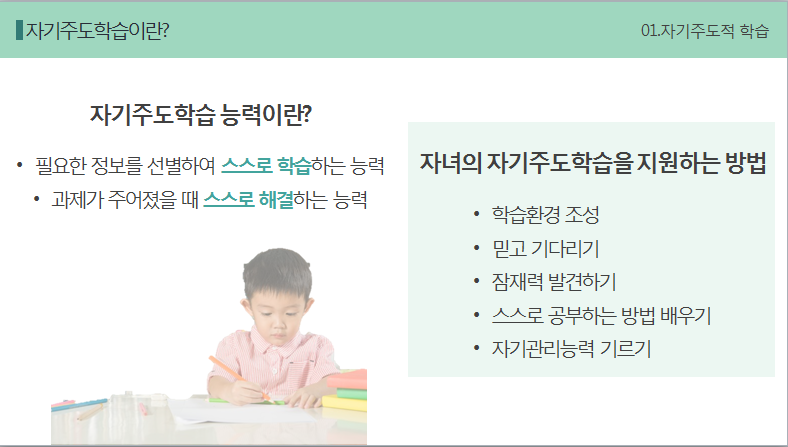 자기주도학습이란?

01.자기주도적 학습

자기주도학습 능력이란?

• 필요한 정보를 선별하여 스스로 학습하는 능력
• 과제가 주어졌을 때 스스로 해결하는 능력

자녀의 자기주도학습을 지원하는 방법

• 학습환경 조성
• 믿고 기다리기
• 잠재력 발견하기
• 스스로 공부하는 방법 배우기
• 자기관리능력 기르기